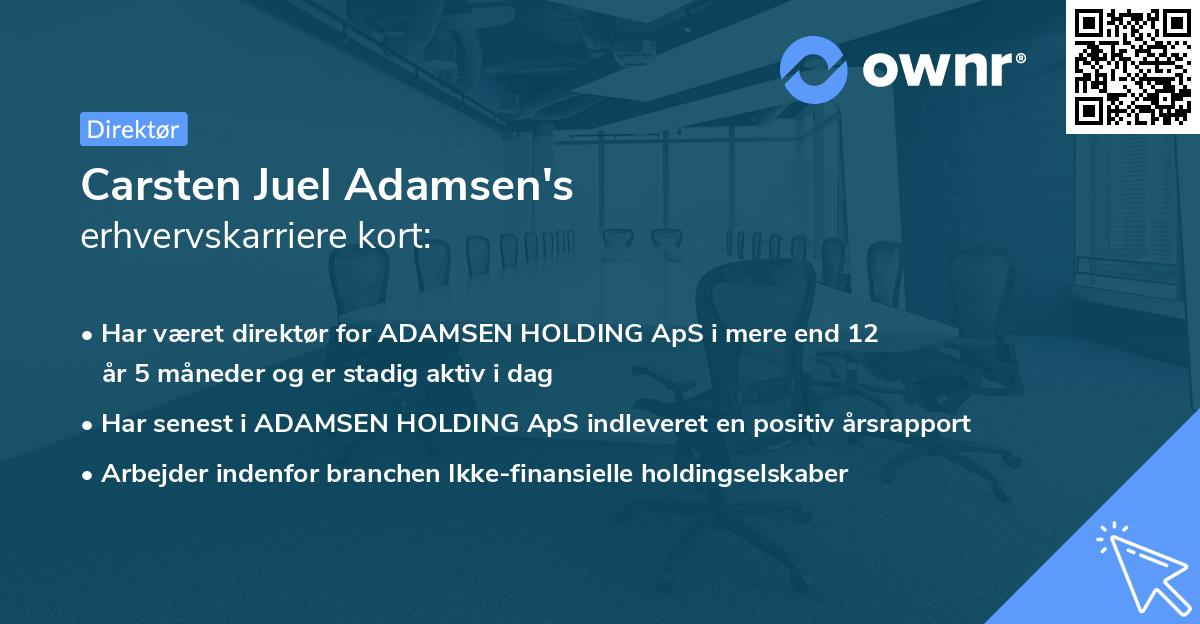 ownr®

Direktør

Carsten Juel Adamsen's
erhvervskarriere kort:

• Har været direktør for ADAMSEN HOLDING ApS i mere end 12 år 5 måneder og er stadig aktiv i dag
• Har senest i ADAMSEN HOLDING ApS indleveret en positiv årsrapport
• Arbejder indenfor branchen Ikke-finansielle holdingselskaber